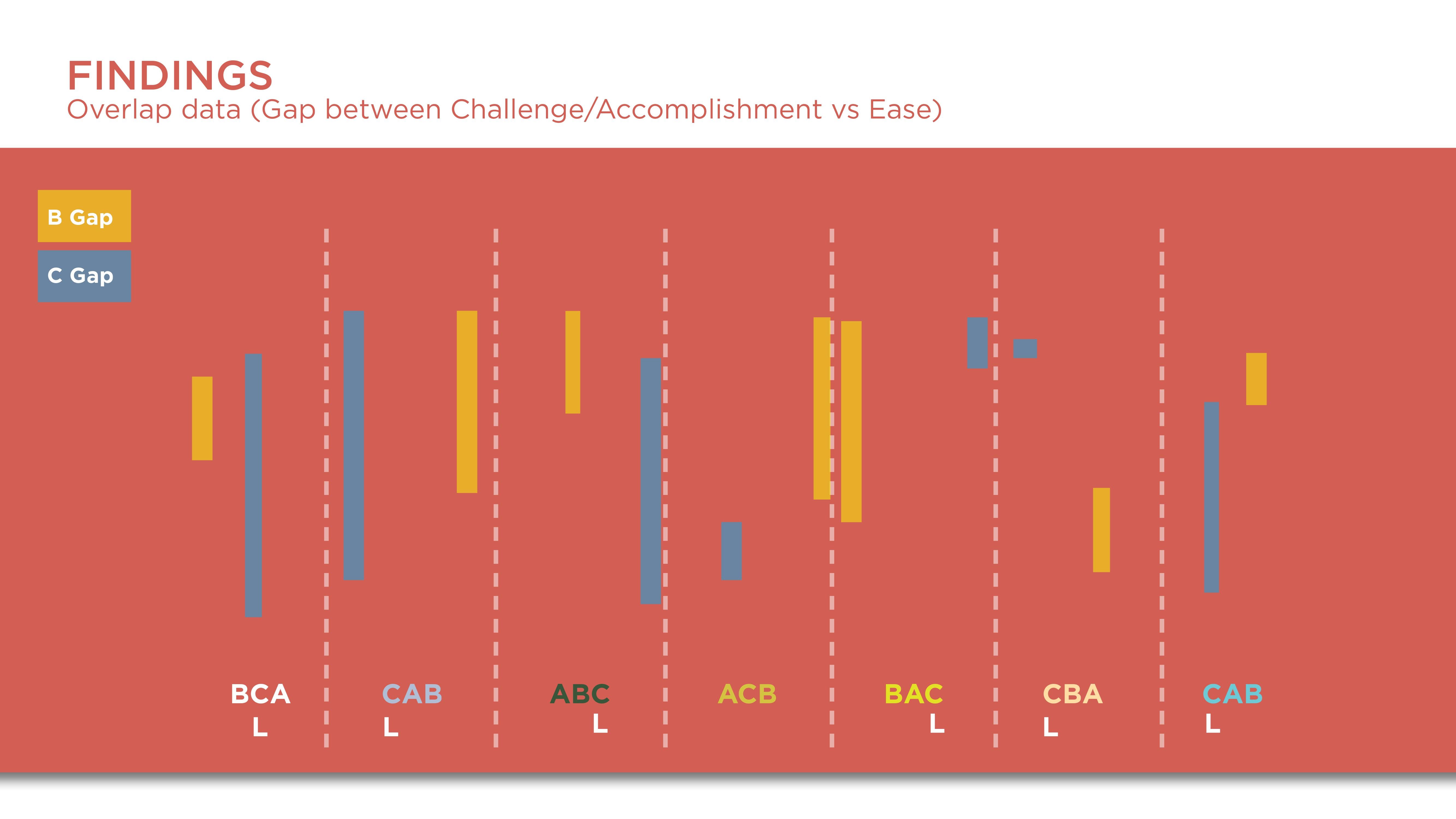 FINDINGS
Overlap data (Gap between Challenge/Accomplishment vs Ease)

B Gap
C Gap

BCA
L

CAB
L

ABC
L

ACB

BAC
L

CBA
L

CAB
L